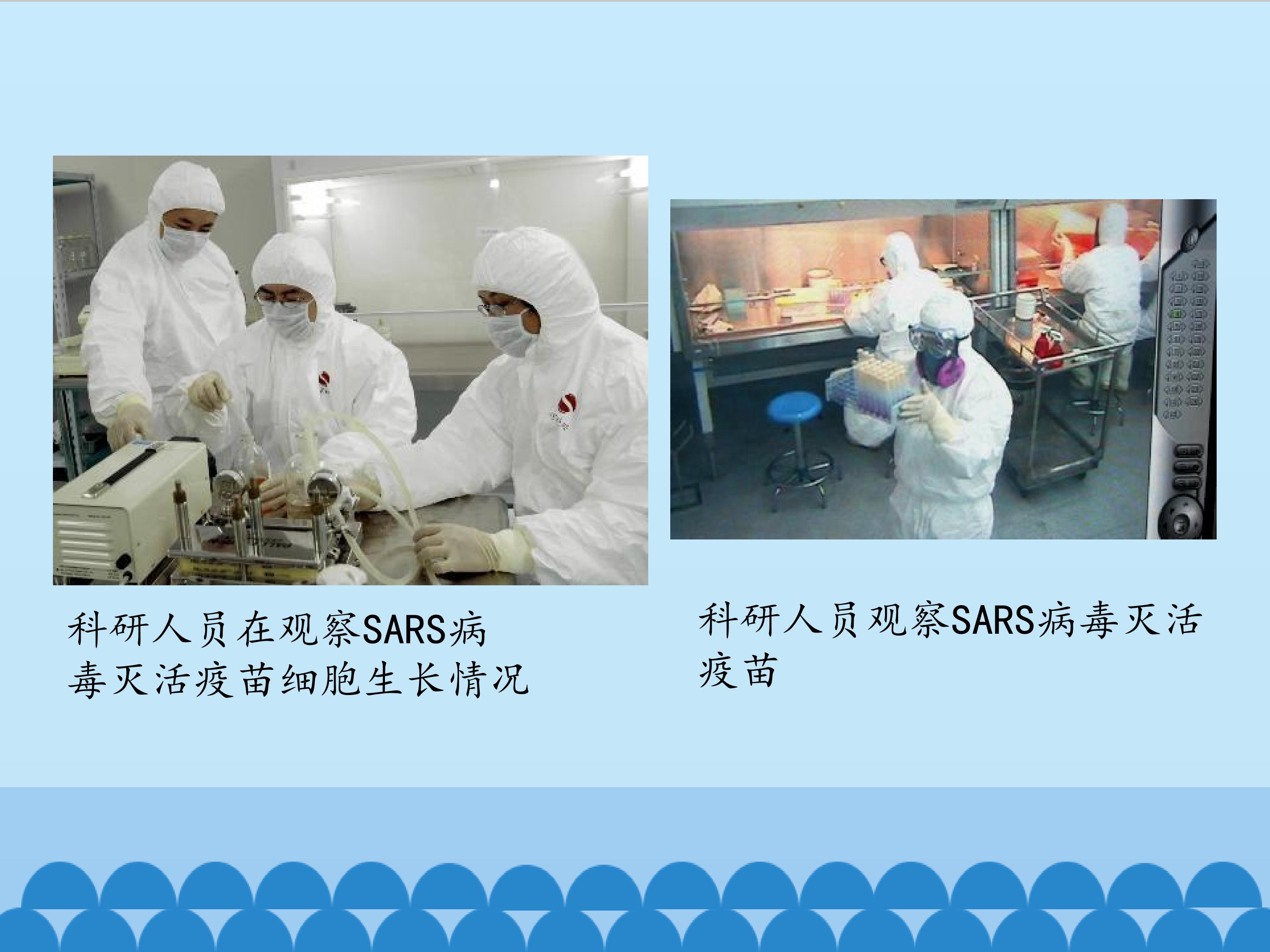 科研人员在观察SARS病毒灭活疫苗细胞生长情况

科研人员观察SARS病毒灭活疫苗